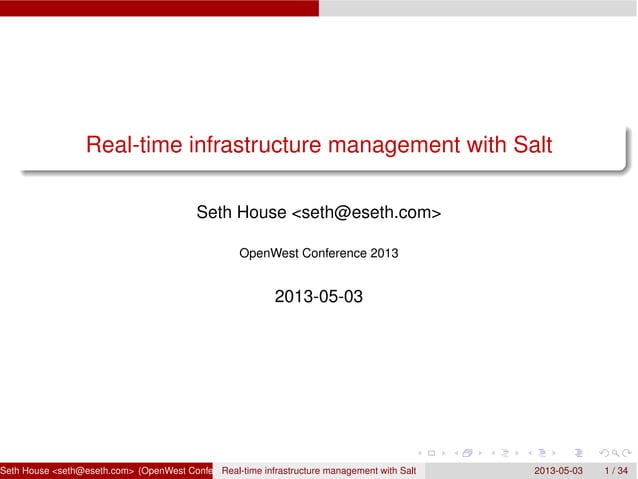 Real-time infrastructure management with Salt

Seth House <seth@eseth.com>

OpenWest Conference 2013

2013-05-03

Seth House <seth@eseth.com> (OpenWest Confe Real-time infrastructure management with Salt 2013-05-03 1 / 34